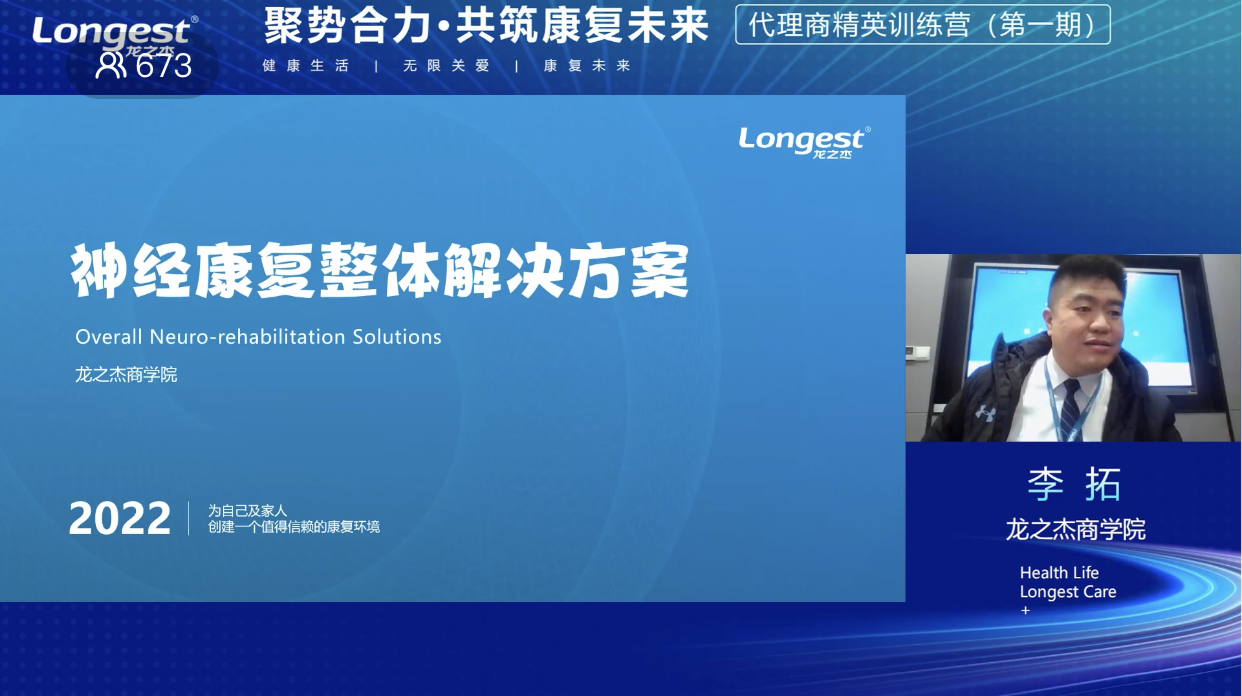 Longest®
龙之杰
673

聚势合力·共筑康复未来
代理商精英训练营（第一期）
健康生活 | 无限关爱 | 康复未来

Longest®
龙之杰

神经康复整体解决方案
Overall Neuro-rehabilitation Solutions
龙之杰商学院

2022
为自己及家人
创建一个值得信赖的康复环境

李 拓
龙之杰商学院

Health Life
Longest Care
+